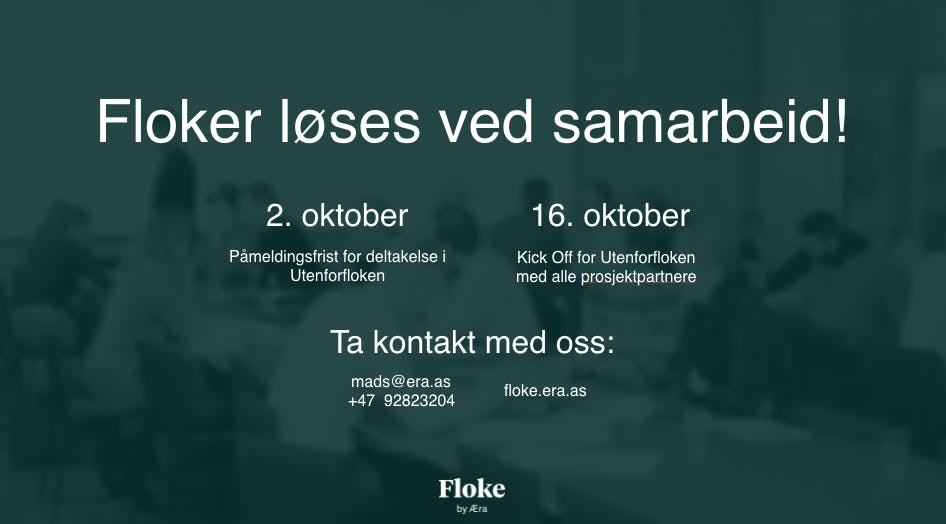 Floker løses ved samarbeid!

2. oktober

Påmeldingsfrist for deltakelse i Utenforfloken

16. oktober

Kick Off for Utenforfloken med alle prosjektpartnere

Ta kontakt med oss:

mads@era.as
+47 92823204

floke.era.as

Floke
by Æra